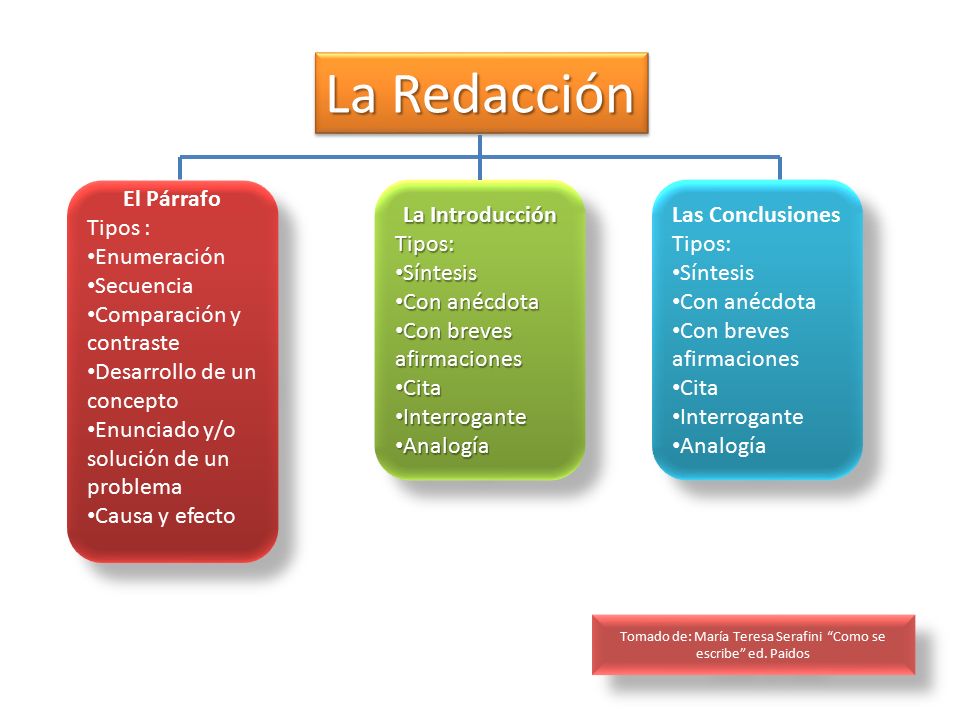 La Redacción

El Párrafo
Tipos :
•Enumeración
•Secuencia
•Comparación y contraste
•Desarrollo de un concepto
•Enunciado y/o solución de un problema
•Causa y efecto

La Introducción
Tipos:
•Síntesis
•Con anécdota
•Con breves afirmaciones
•Cita
•Interrogante
•Analogía

Las Conclusiones
Tipos:
•Síntesis
•Con anécdota
•Con breves afirmaciones
•Cita
•Interrogante
•Analogía

Tomado de: María Teresa Serafini "Como se escribe" ed. Paidos